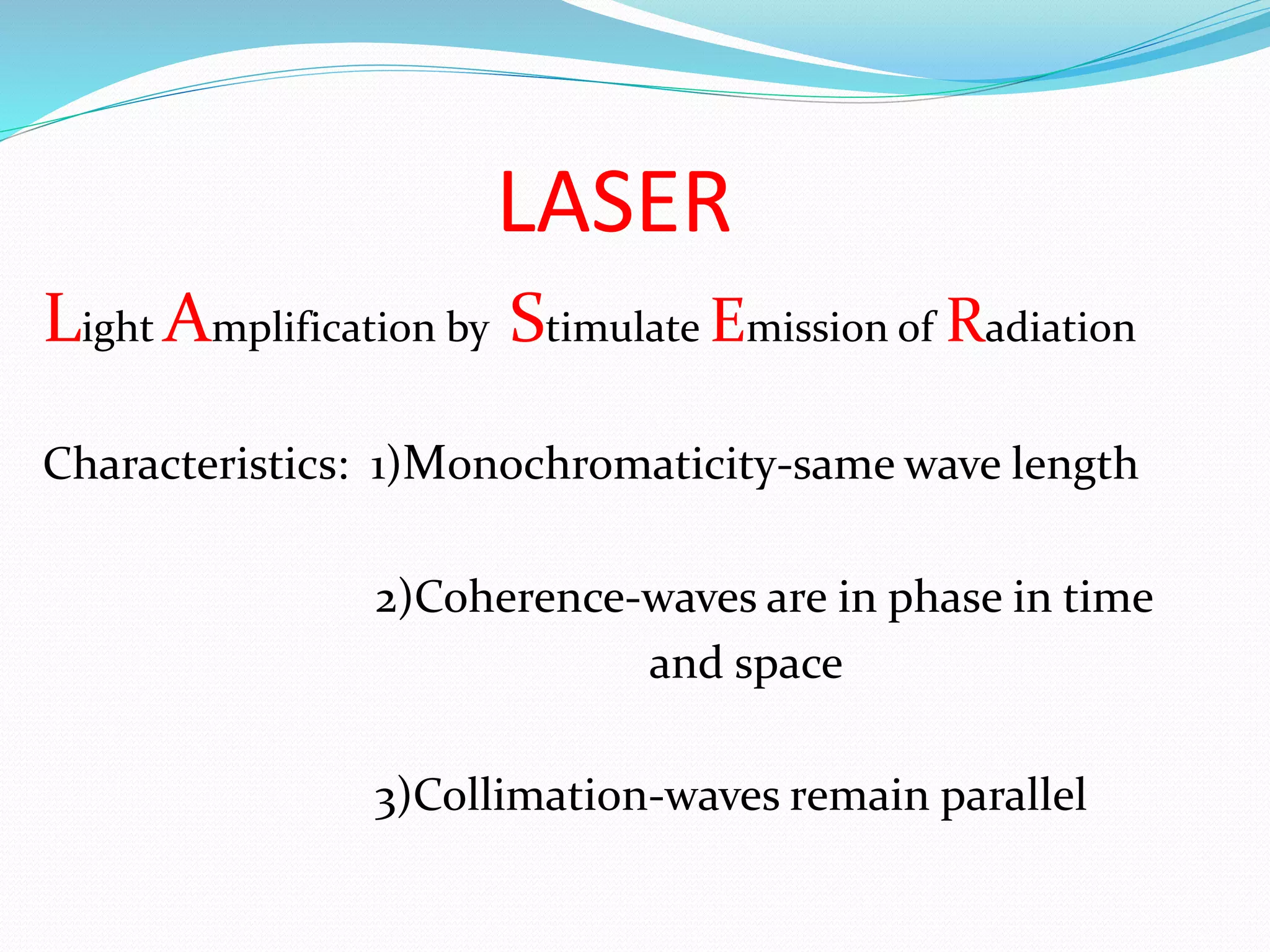 LASER

Light Amplification by Stimulate Emission of Radiation

Characteristics: 1)Monochromaticity-same wave length

2)Coherence-waves are in phase in time and space

3)Collimation-waves remain parallel